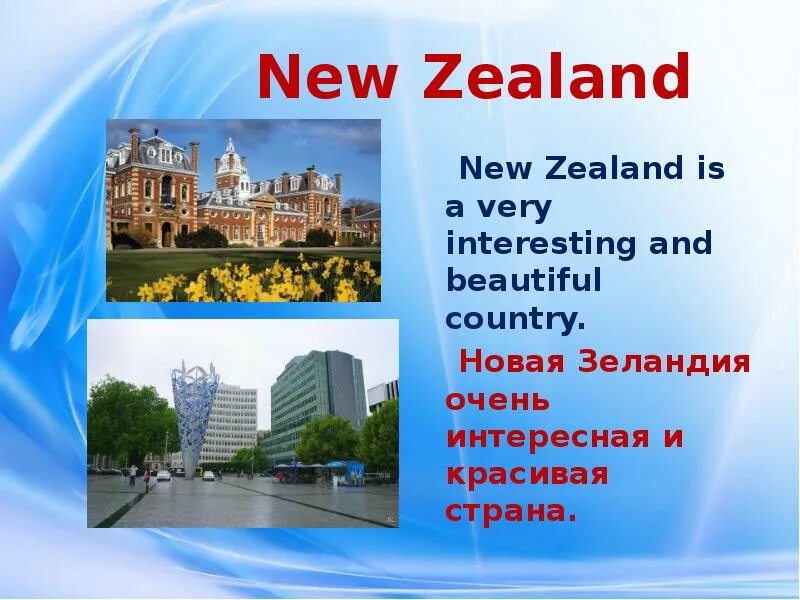 New Zealand

New Zealand is a very interesting and beautiful country.

Новая Зеландия очень интересная и красивая страна.